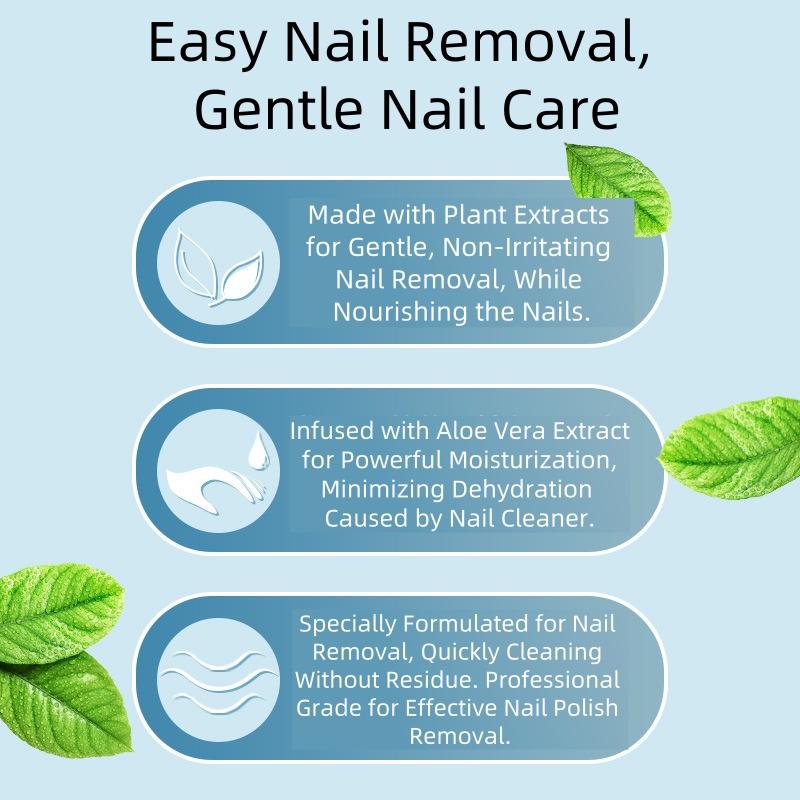 Easy Nail Removal, Gentle Nail Care

Made with Plant Extracts for Gentle, Non-Irritating Nail Removal, While Nourishing the Nails.

Infused with Aloe Vera Extract for Powerful Moisturization, Minimizing Dehydration Caused by Nail Cleaner.

Specially Formulated for Nail Removal, Quickly Cleaning Without Residue. Professional Grade for Effective Nail Polish Removal.